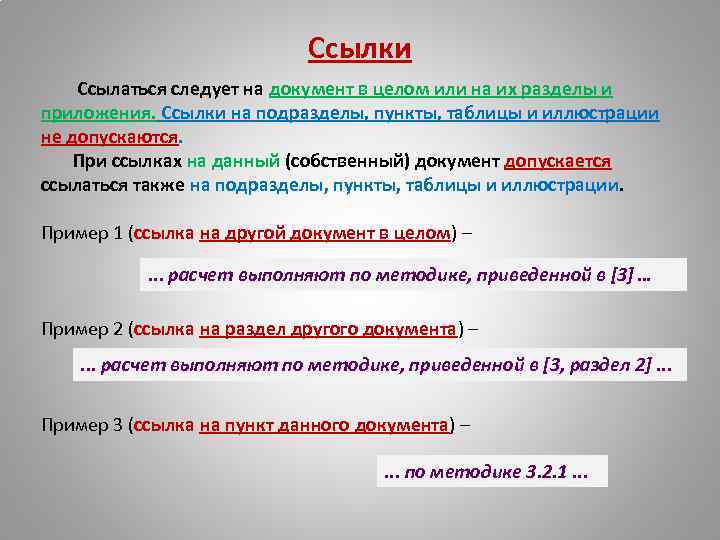 Ссылки

Ссылаться следует на документ в целом или на их разделы и приложения. Ссылки на подразделы, пункты, таблицы и иллюстрации не допускаются.

При ссылках на данный (собственный) документ допускается ссылаться также на подразделы, пункты, таблицы и иллюстрации.

Пример 1 (ссылка на другой документ в целом) –

... расчет выполняют по методике, приведенной в [3] ...

Пример 2 (ссылка на раздел другого документа) –

... расчет выполняют по методике, приведенной в [3, раздел 2] ...

Пример 3 (ссылка на пункт данного документа) –

... по методике 3.2.1 ...